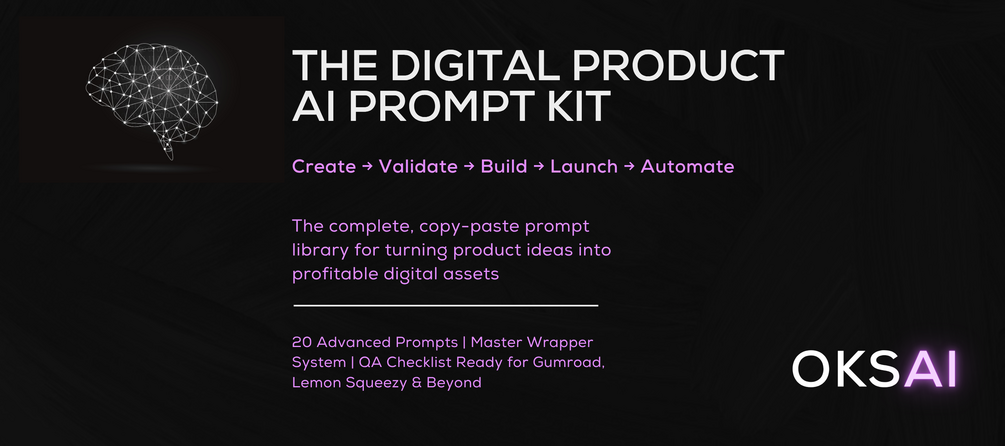 THE DIGITAL PRODUCT AI PROMPT KIT

Create → Validate → Build → Launch → Automate

The complete, copy-paste prompt library for turning product ideas into profitable digital assets

20 Advanced Prompts | Master Wrapper System | QA Checklist Ready for Gumroad, Lemon Squeezy & Beyond

OKSAI